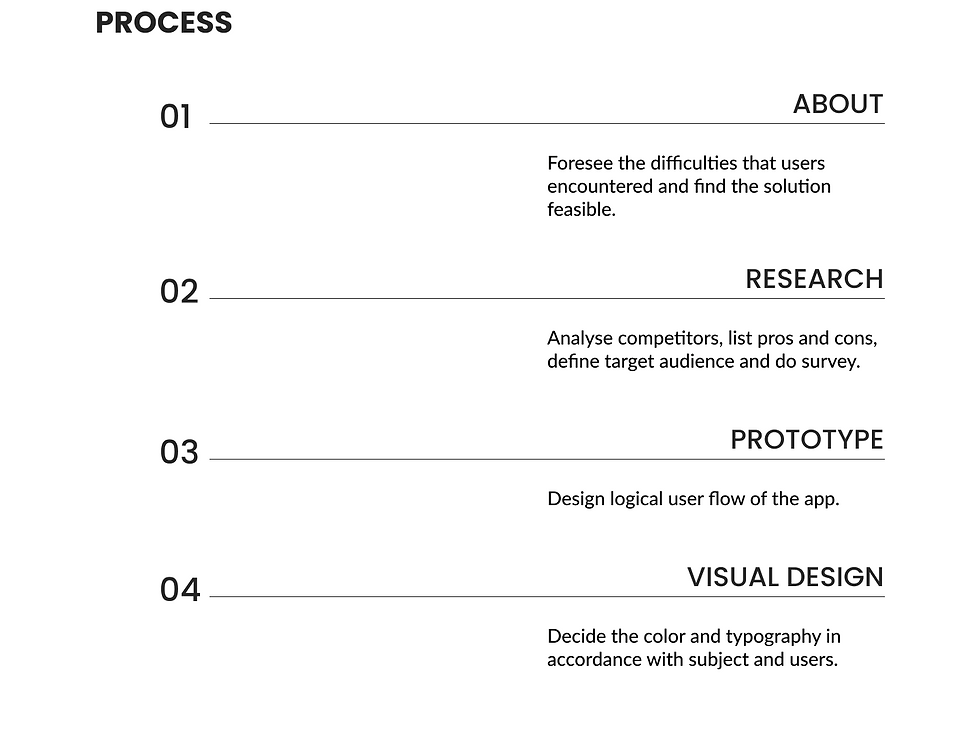 PROCESS

01

ABOUT

Foresee the difficulties that users encountered and find the solution feasible.

02

RESEARCH

Analyse competitors, list pros and cons, define target audience and do survey.

03

PROTOTYPE

Design logical user flow of the app.

04

VISUAL DESIGN

Decide the color and typography in accordance with subject and users.